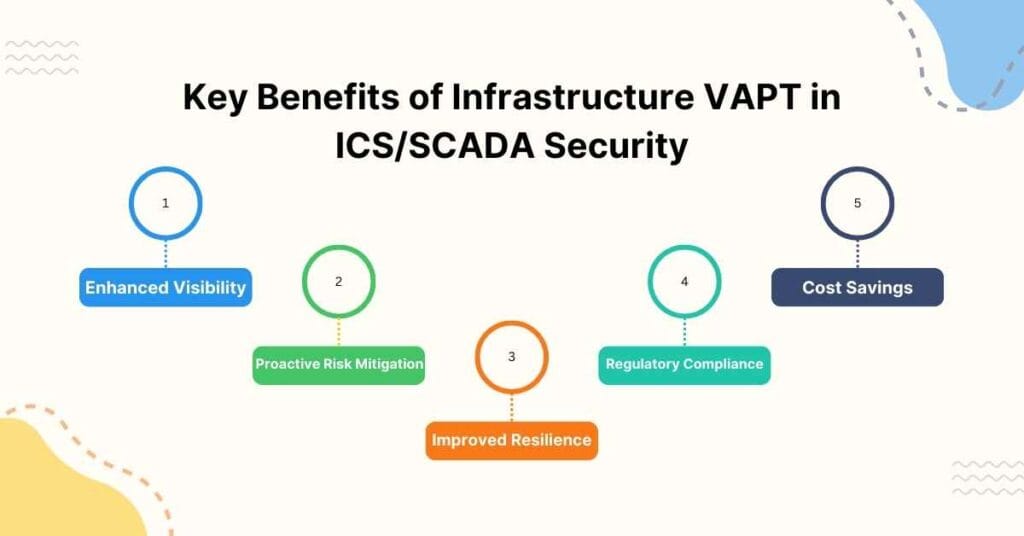 Key Benefits of Infrastructure VAPT in ICS/SCADA Security

1

Enhanced Visibility

2

Proactive Risk Mitigation

3

Improved Resilience

4

Regulatory Compliance

5

Cost Savings